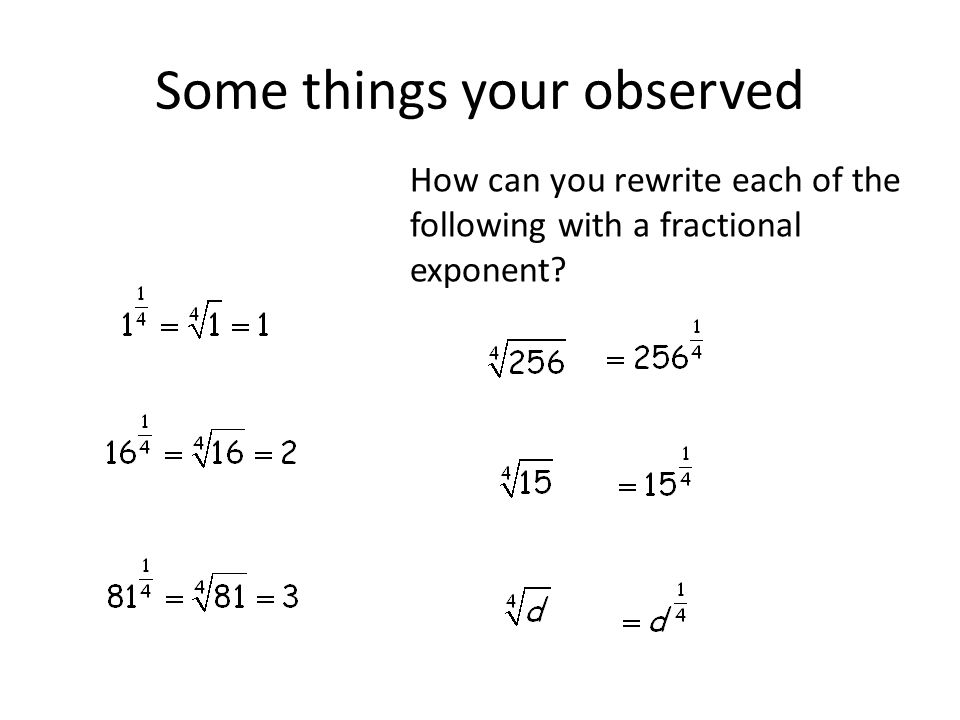 Some things your observed

$1^{\frac{1}{4}} = \sqrt[4]{1} = 1$

$16^{\frac{1}{4}} = \sqrt[4]{16} = 2$

$81^{\frac{1}{4}} = \sqrt[4]{81} = 3$

How can you rewrite each of the following with a fractional exponent?

$\sqrt[4]{256}$ $= 256^{\frac{1}{4}}$

$\sqrt[4]{15}$ $= 15^{\frac{1}{4}}$

$\sqrt[4]{d}$ $= d^{\frac{1}{4}}$